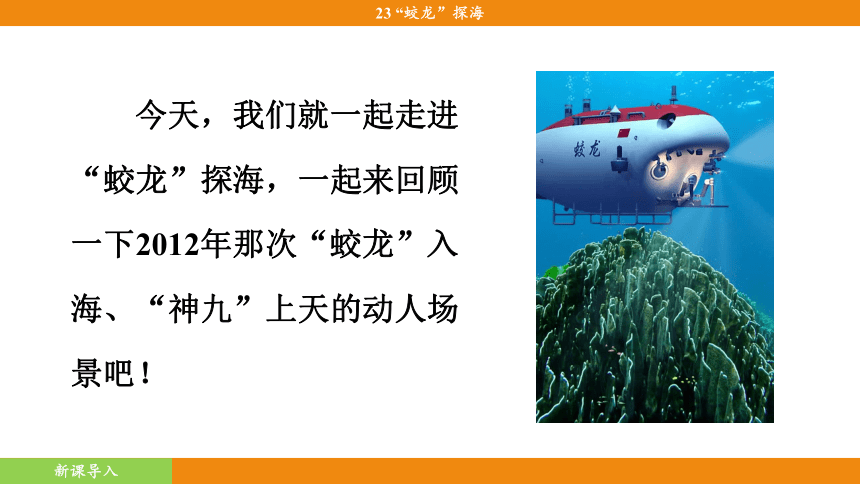 23“蛟龙”探海

今天，我们就一起走进“蛟龙”探海，一起来回顾一下2012年那次“蛟龙”入海、“神九”上天的动人场景吧！

蛟龙

新课导入